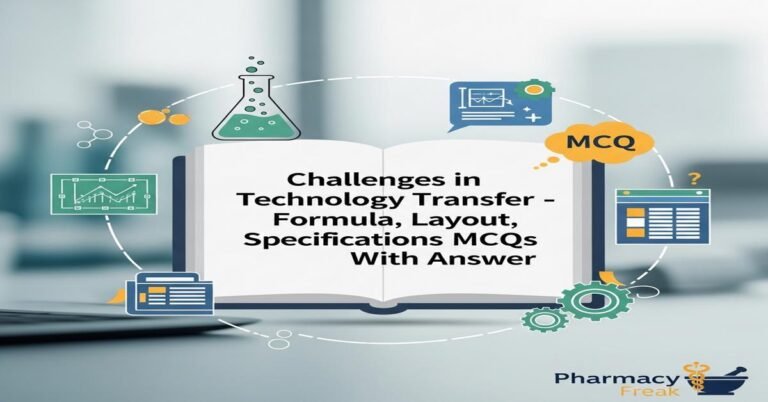 MCQ

?

Challenges in Technology Transfer – Formula, Layout, Specifications MCQs With Answer

Pharmacy Freak